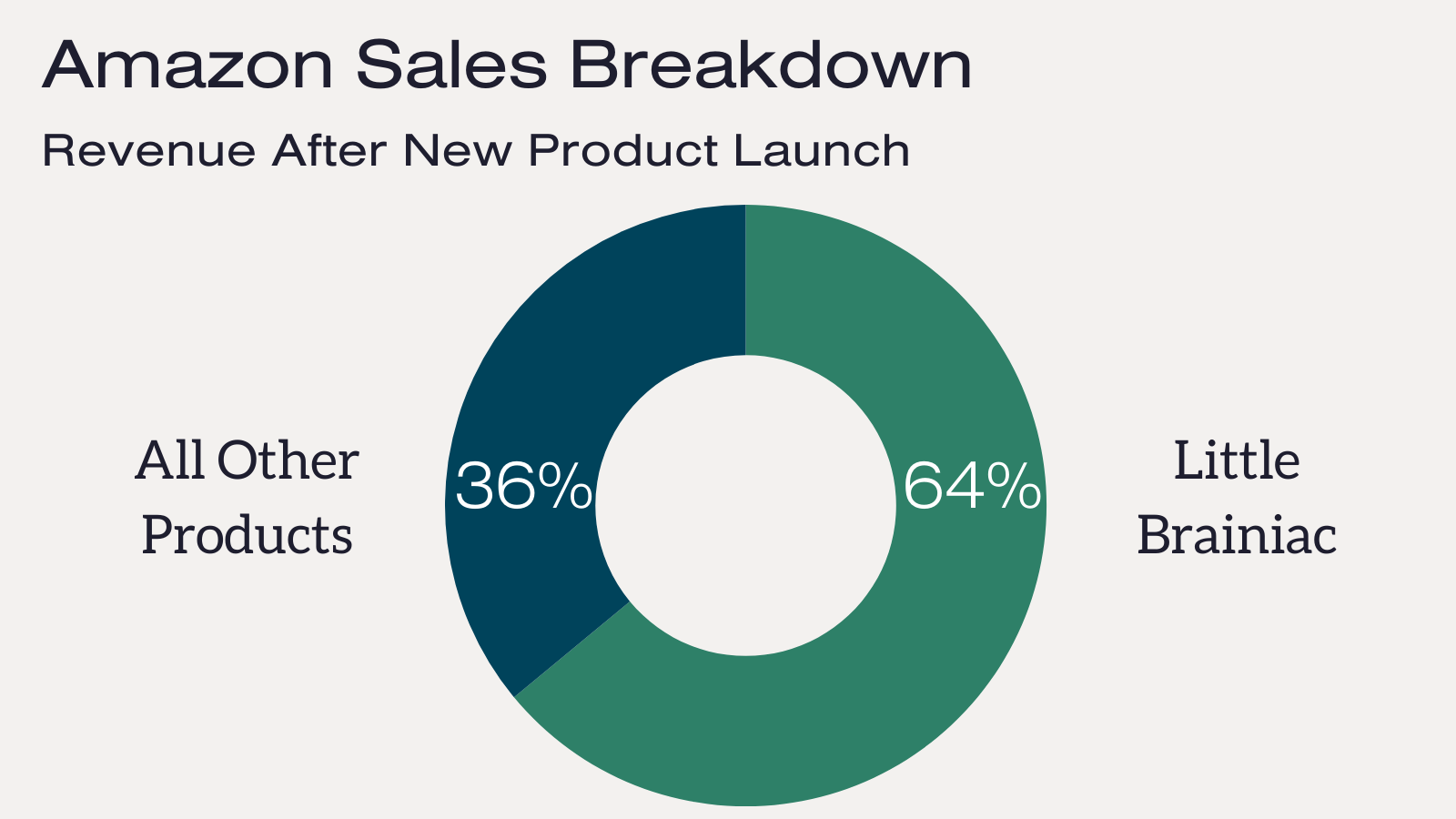 Amazon Sales Breakdown

Revenue After New Product Launch

All Other Products

36%

64%

Little Brainiac